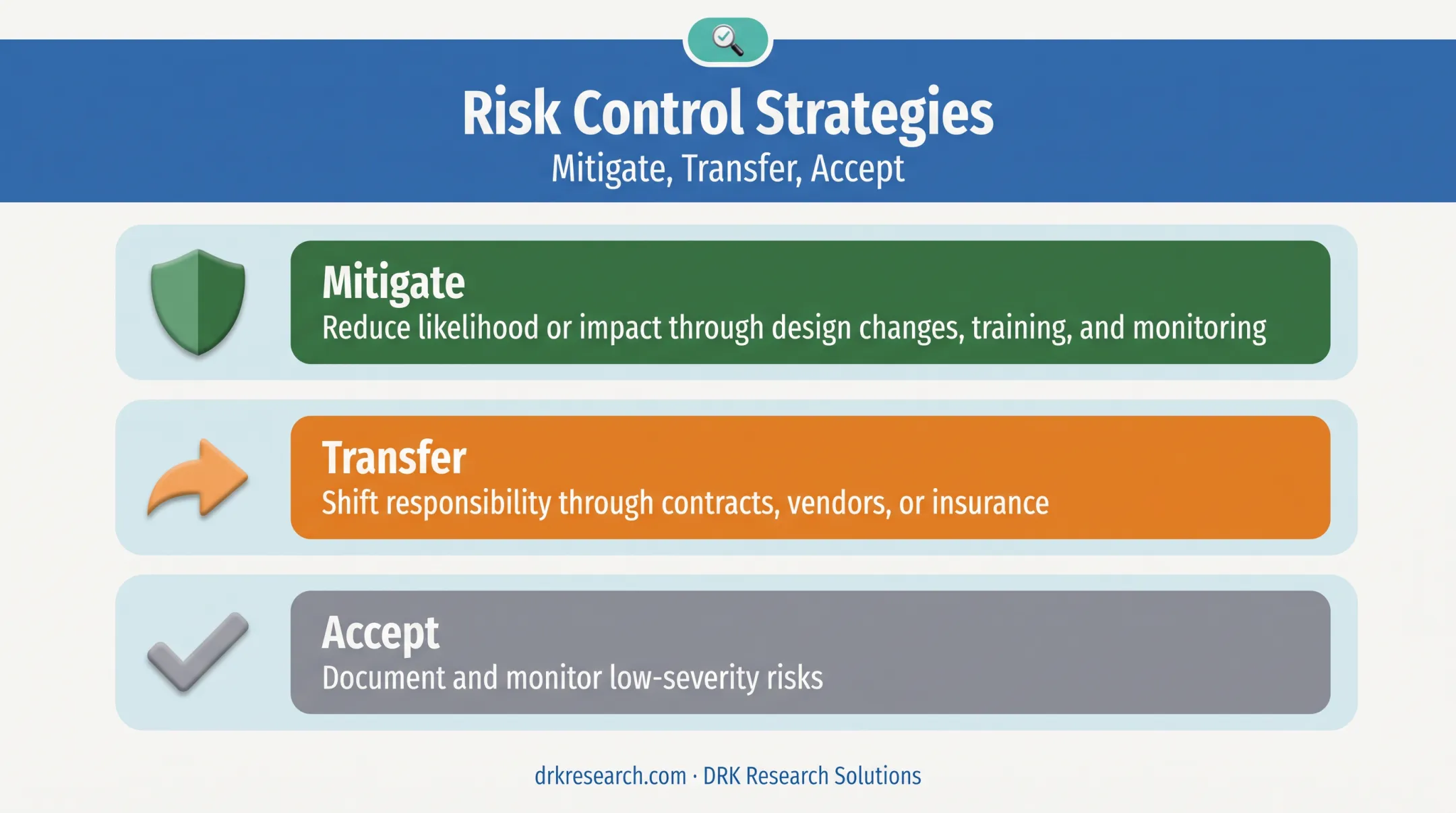 Risk Control Strategies
Mitigate, Transfer, Accept

Mitigate
Reduce likelihood or impact through design changes, training, and monitoring

Transfer
Shift responsibility through contracts, vendors, or insurance

Accept
Document and monitor low-severity risks

drkresearch.com · DRK Research Solutions